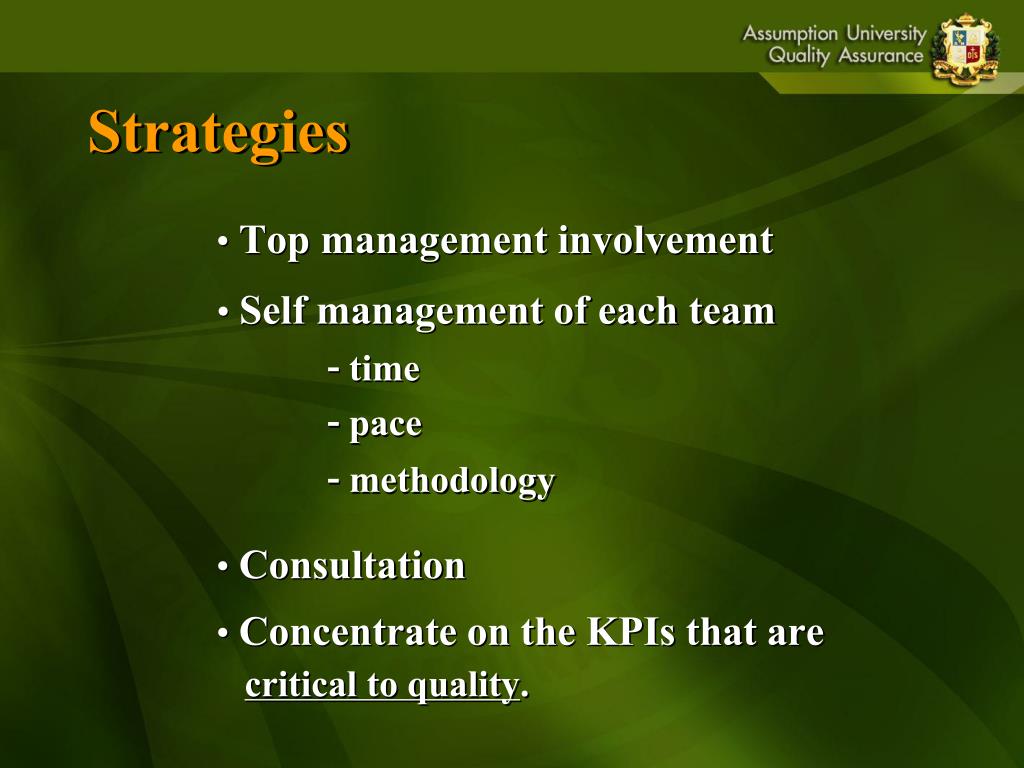 Assumption University
Quality Assurance

Strategies

• Top management involvement

• Self management of each team

- time

- pace

- methodology

• Consultation

• Concentrate on the KPIs that are critical to quality.